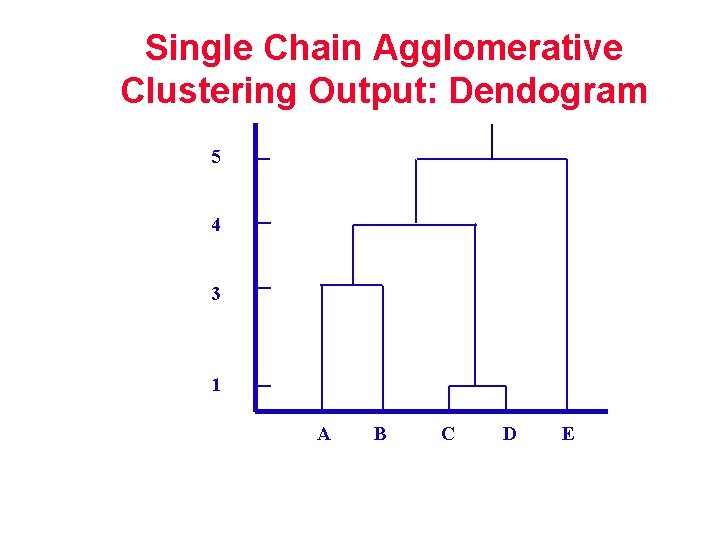 Single Chain Agglomerative Clustering Output: Dendogram

5
4
3
1

A B C D E